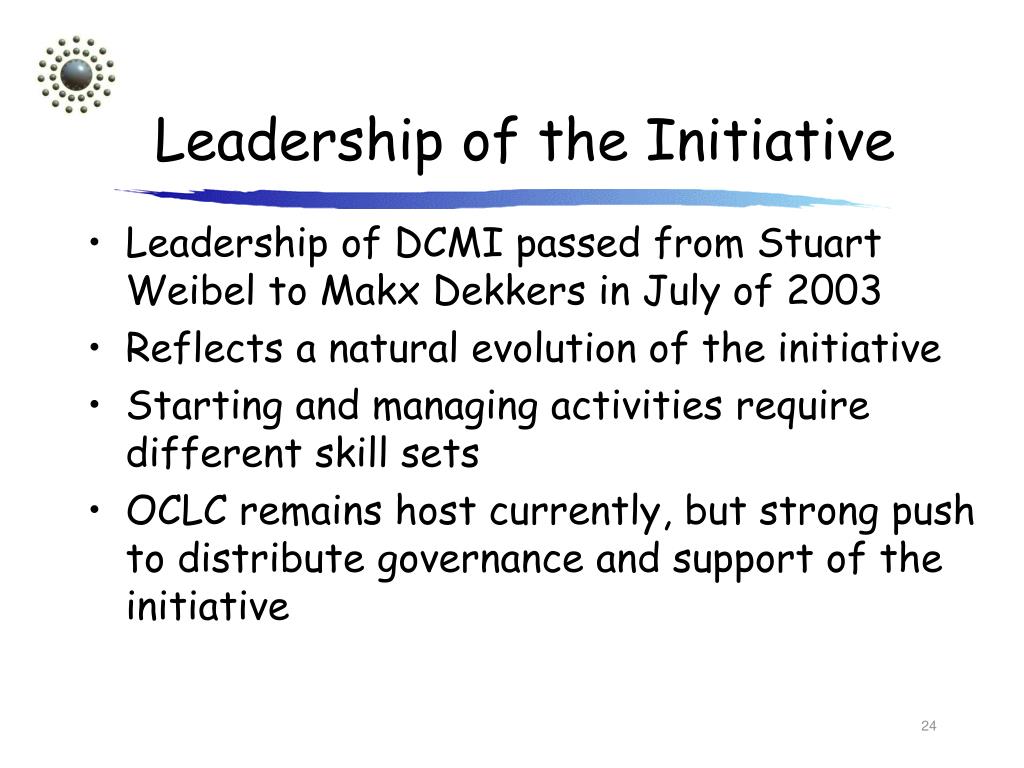 Leadership of the Initiative

• Leadership of DCMI passed from Stuart Weibel to Makx Dekkers in July of 2003
• Reflects a natural evolution of the initiative
• Starting and managing activities require different skill sets
• OCLC remains host currently, but strong push to distribute governance and support of the initiative

24